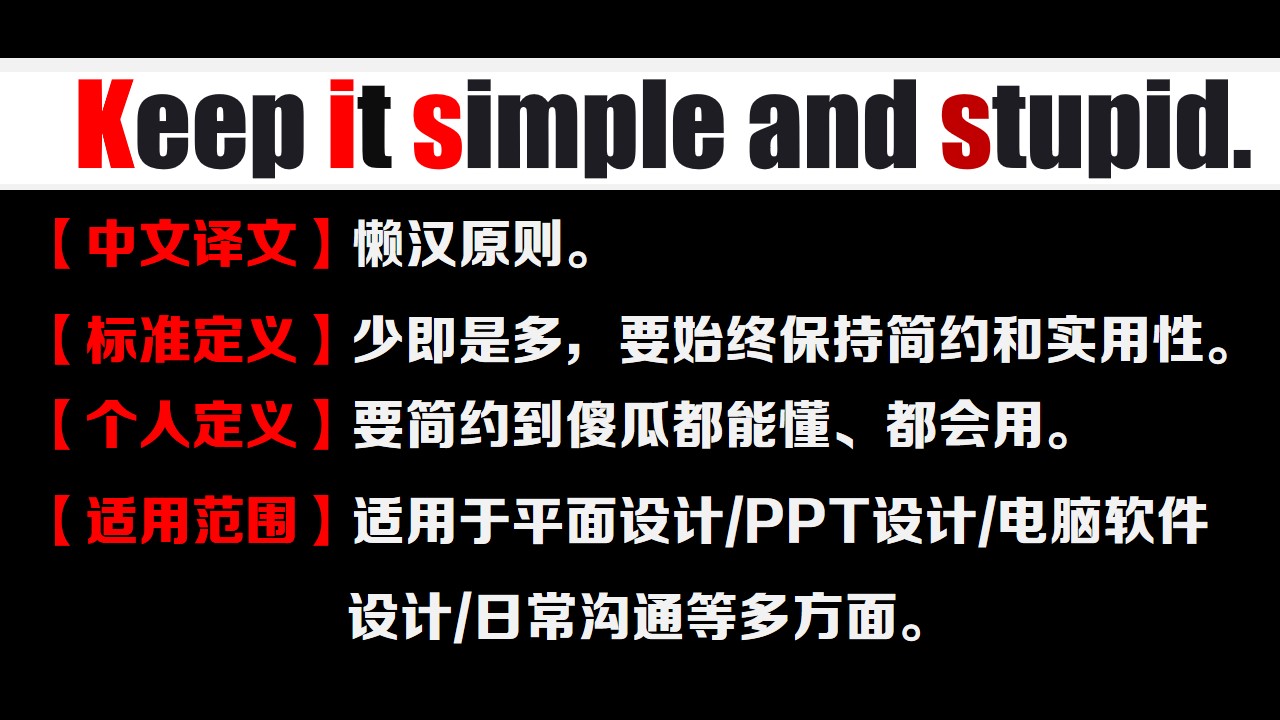 Keep it simple and stupid.

【中文译文】懒汉原则。

【标准定义】少即是多，要始终保持简约和实用性。

【个人定义】要简约到傻瓜都能懂、都会用。

【适用范围】适用于平面设计/PPT设计/电脑软件设计/日常沟通等多方面。